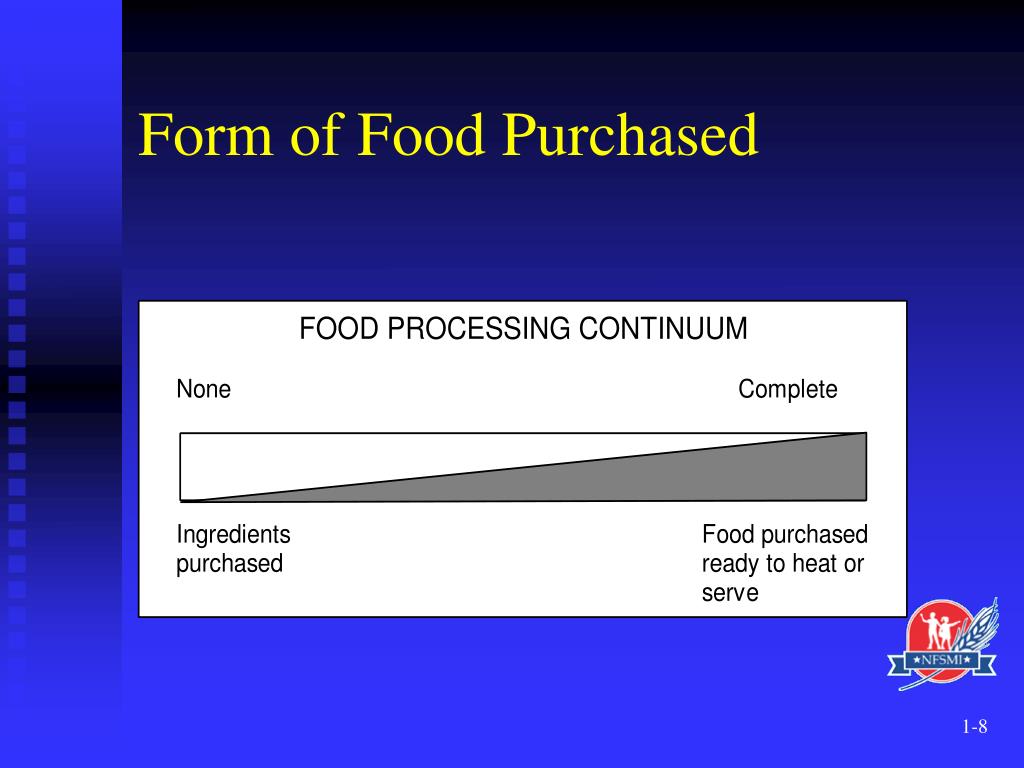 Form of Food Purchased

FOOD PROCESSING CONTINUUM

None

Complete

Ingredients purchased

Food purchased ready to heat or serve

★NFSMI★

1-8